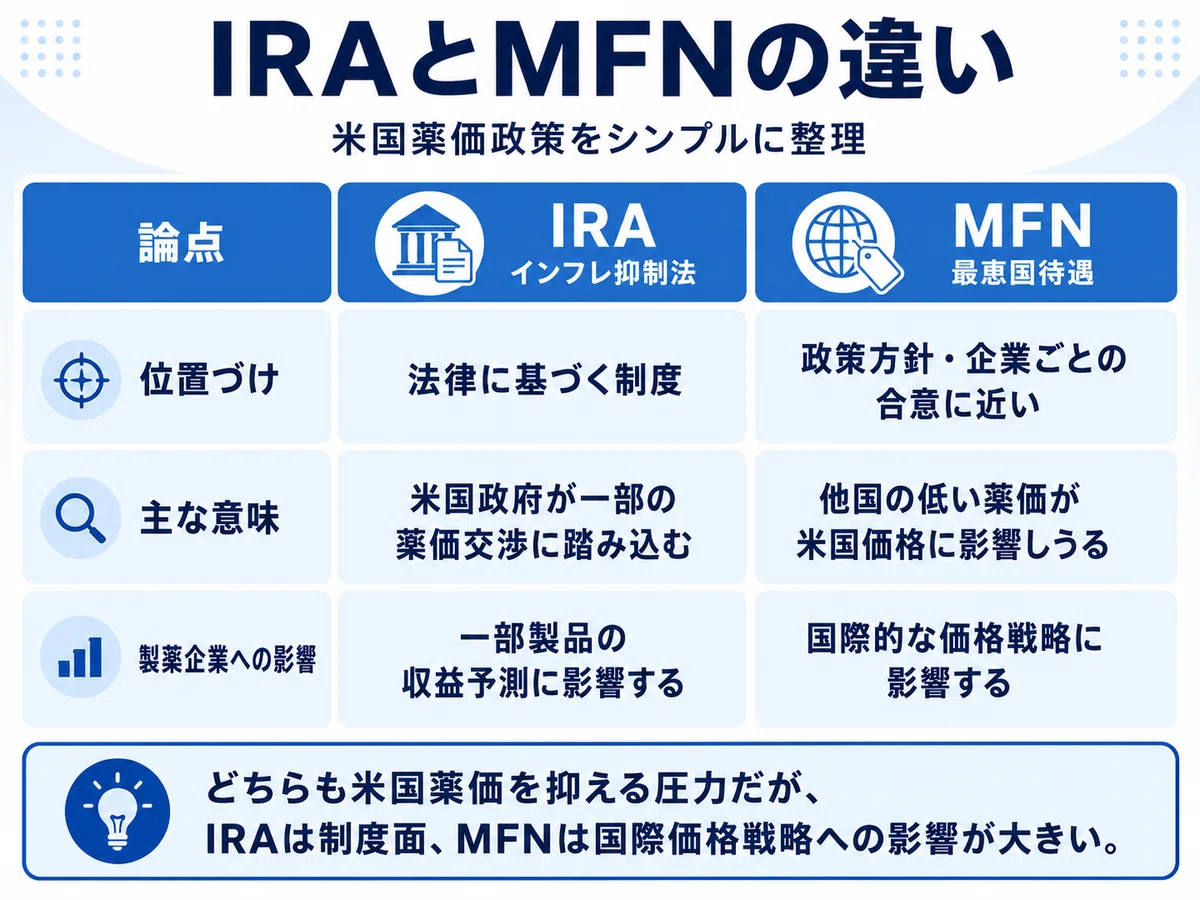 IRAとMFNの違い

米国薬価政策をシンプルに整理

| 論点 | IRA インフレ抑制法 | MFN 最恵国待遇 |
|---|---|---|
| 位置づけ | 法律に基づく制度 | 政策方針・企業ごとの合意に近い |
| 主な意味 | 米国政府が一部の薬価交渉に踏み込む | 他国の低い薬価が米国価格に影響しうる |
| 製薬企業への影響 | 一部製品の収益予測に影響する | 国際的な価格戦略に影響する |

どちらも米国薬価を抑える圧力だが、IRAは制度面、MFNは国際価格戦略への影響が大きい。